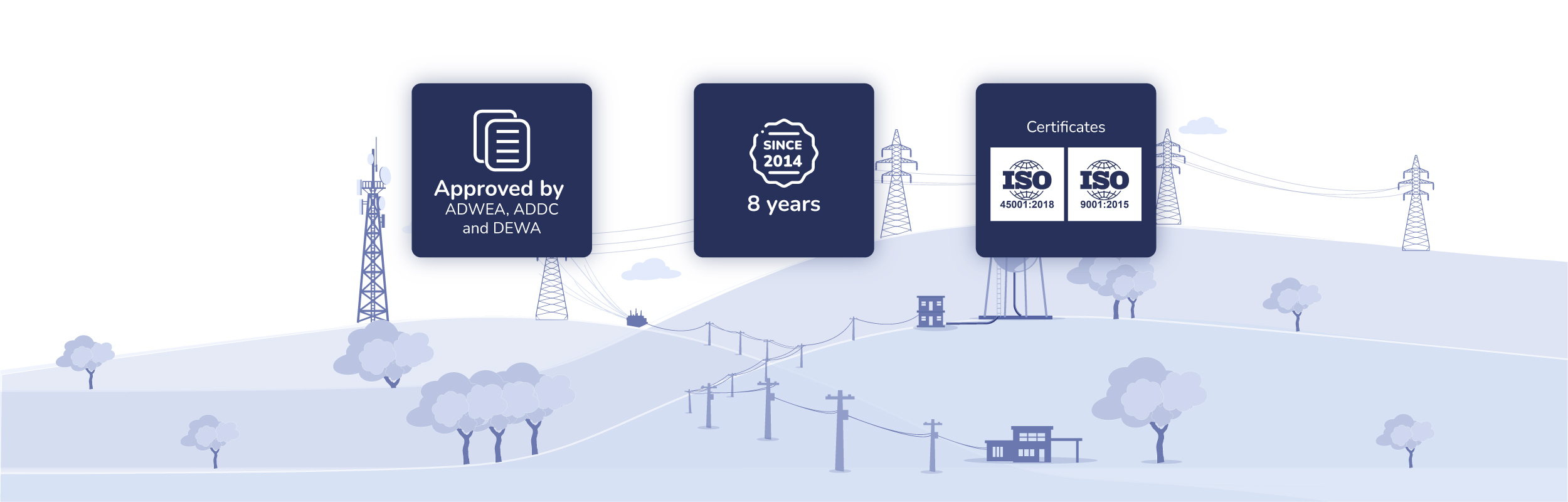 Approved by
ADWEA, ADDC and DEWA

SINCE 2014

8 years

Certificates

ISO
45001:2018

ISO
9001:2015